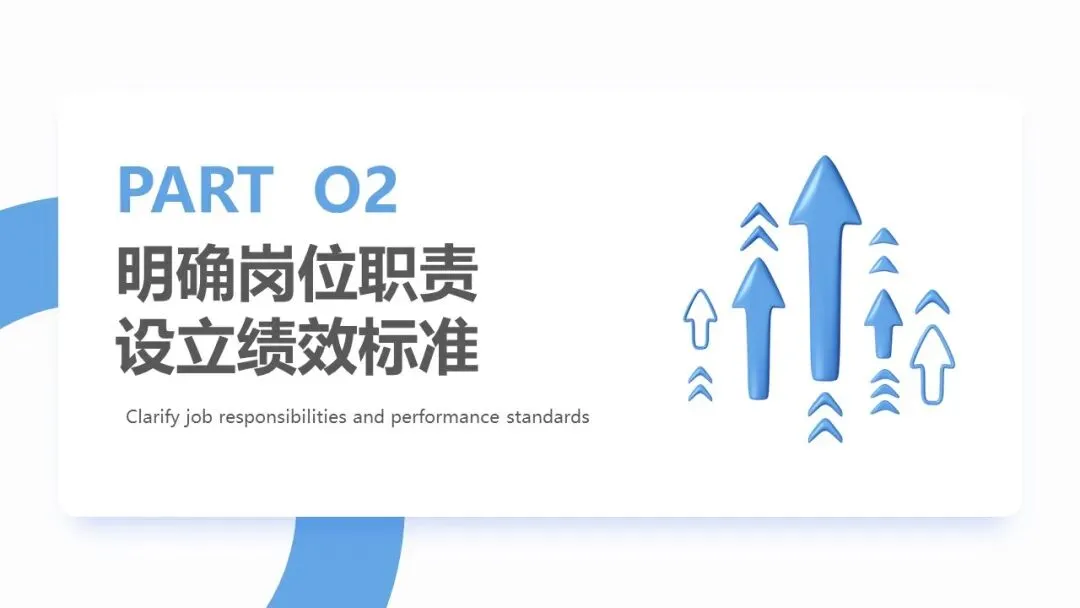 PART O2

明确岗位职责
设立绩效标准

Clarify job responsibilities and performance standards